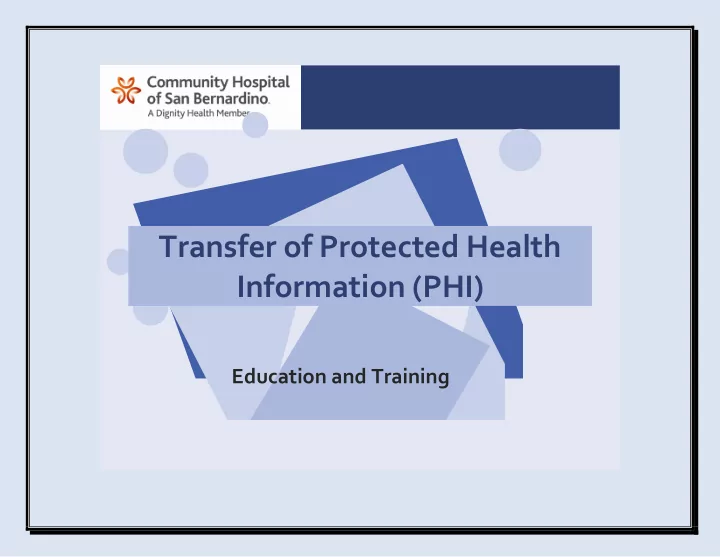 Community Hospital of San Bernardino.
A Dignity Health Member

Transfer of Protected Health Information (PHI)

Education and Training